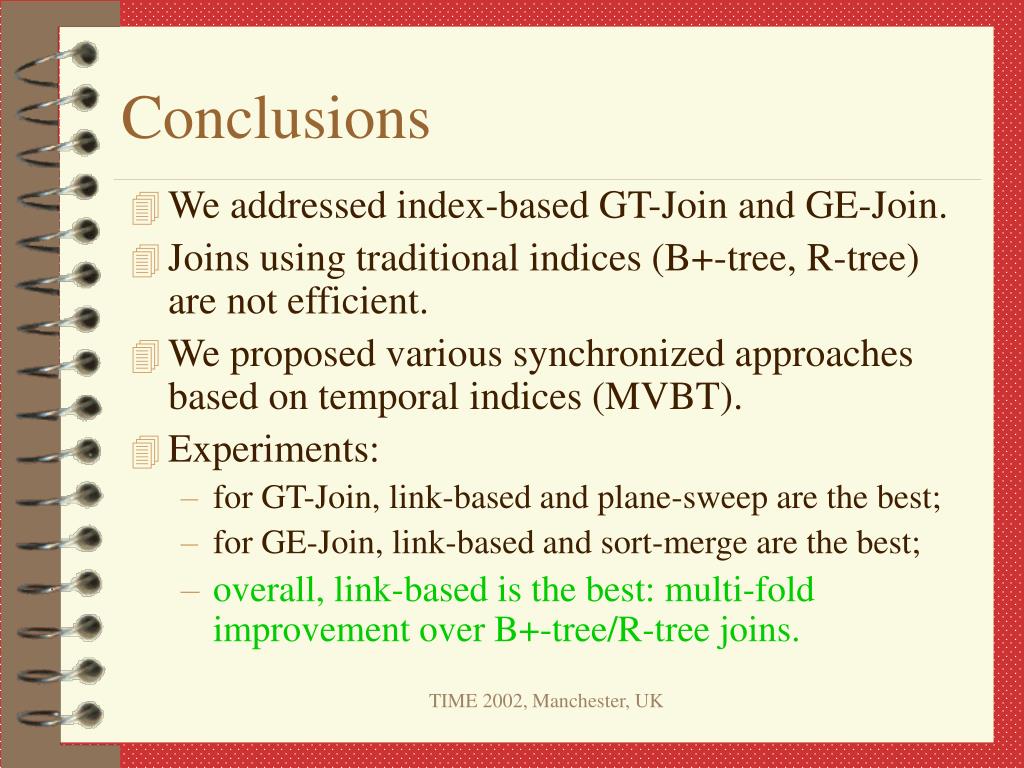 Conclusions

We addressed index-based GT-Join and GE-Join.

Joins using traditional indices (B+-tree, R-tree) are not efficient.

We proposed various synchronized approaches based on temporal indices (MVBT).

Experiments:

– for GT-Join, link-based and plane-sweep are the best;

– for GE-Join, link-based and sort-merge are the best;

– overall, link-based is the best: multi-fold improvement over B+-tree/R-tree joins.

TIME 2002, Manchester, UK